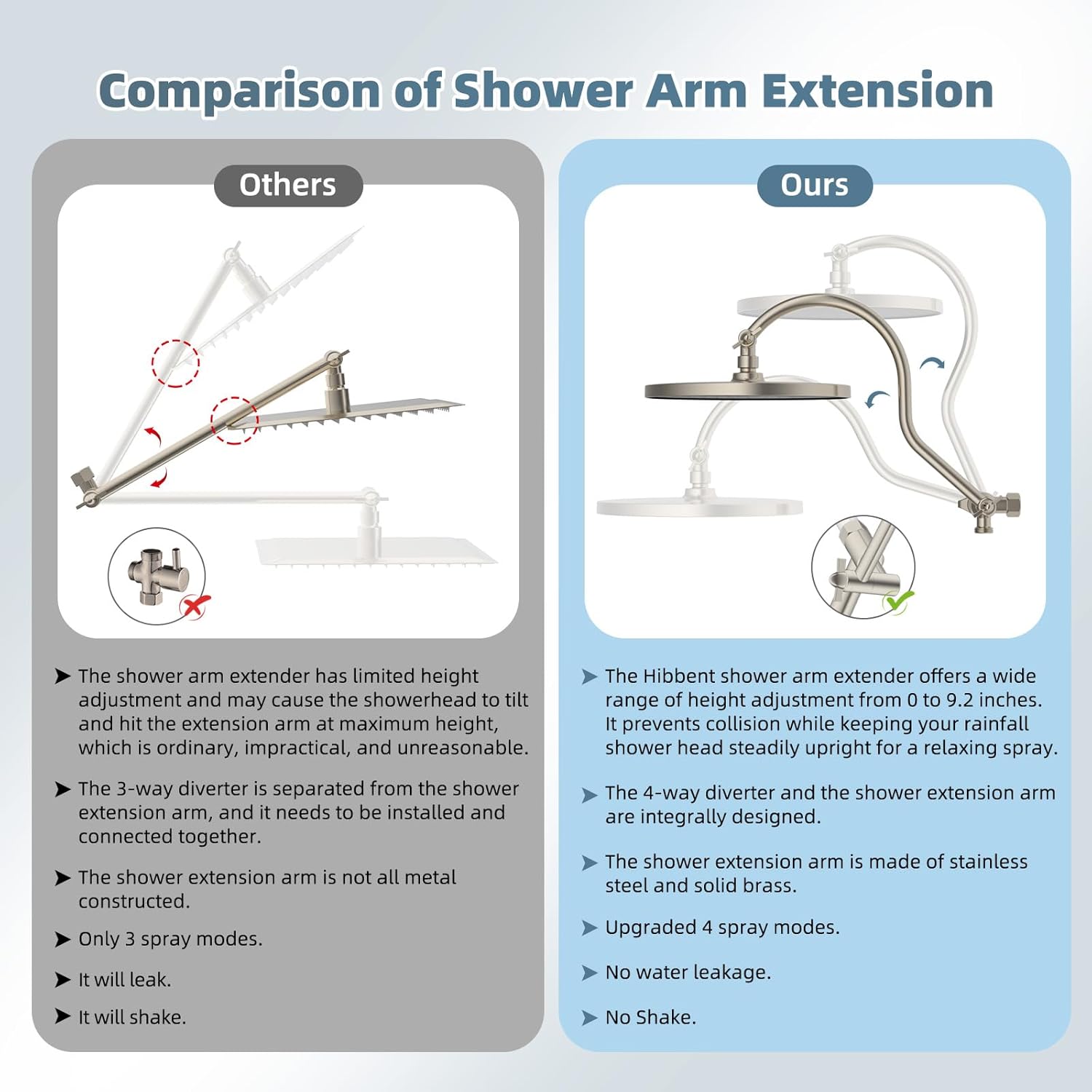 Comparison of Shower Arm Extension

Others

➤ The shower arm extender has limited height adjustment and may cause the showerhead to tilt and hit the extension arm at maximum height, which is ordinary, impractical, and unreasonable.

➤ The 3-way diverter is separated from the shower extension arm, and it needs to be installed and connected together.

➤ The shower extension arm is not all metal constructed.

➤ Only 3 spray modes.

➤ It will leak.

➤ It will shake.

Ours

➤ The Hibbent shower arm extender offers a wide range of height adjustment from 0 to 9.2 inches. It prevents collision while keeping your rainfall shower head steadily upright for a relaxing spray.

➤ The 4-way diverter and the shower extension arm are integrally designed.

➤ The shower extension arm is made of stainless steel and solid brass.

➤ Upgraded 4 spray modes.

➤ No water leakage.

➤ No Shake.